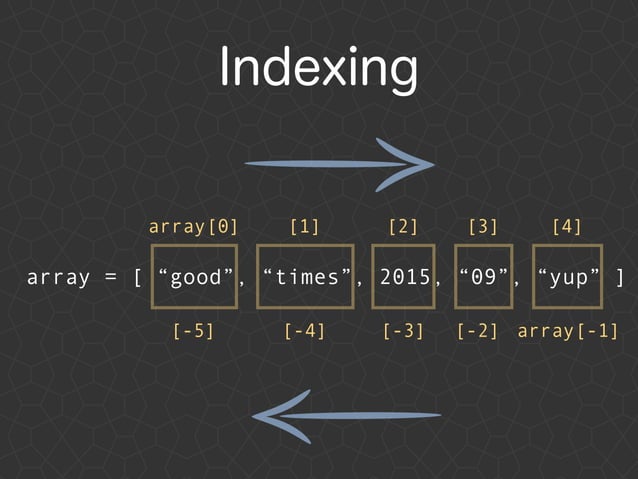 Indexing

array[0] [1] [2] [3] [4]

array = [ “good”, “times”, 2015, “09”, “yup” ]

[-5] [-4] [-3] [-2] array[-1]